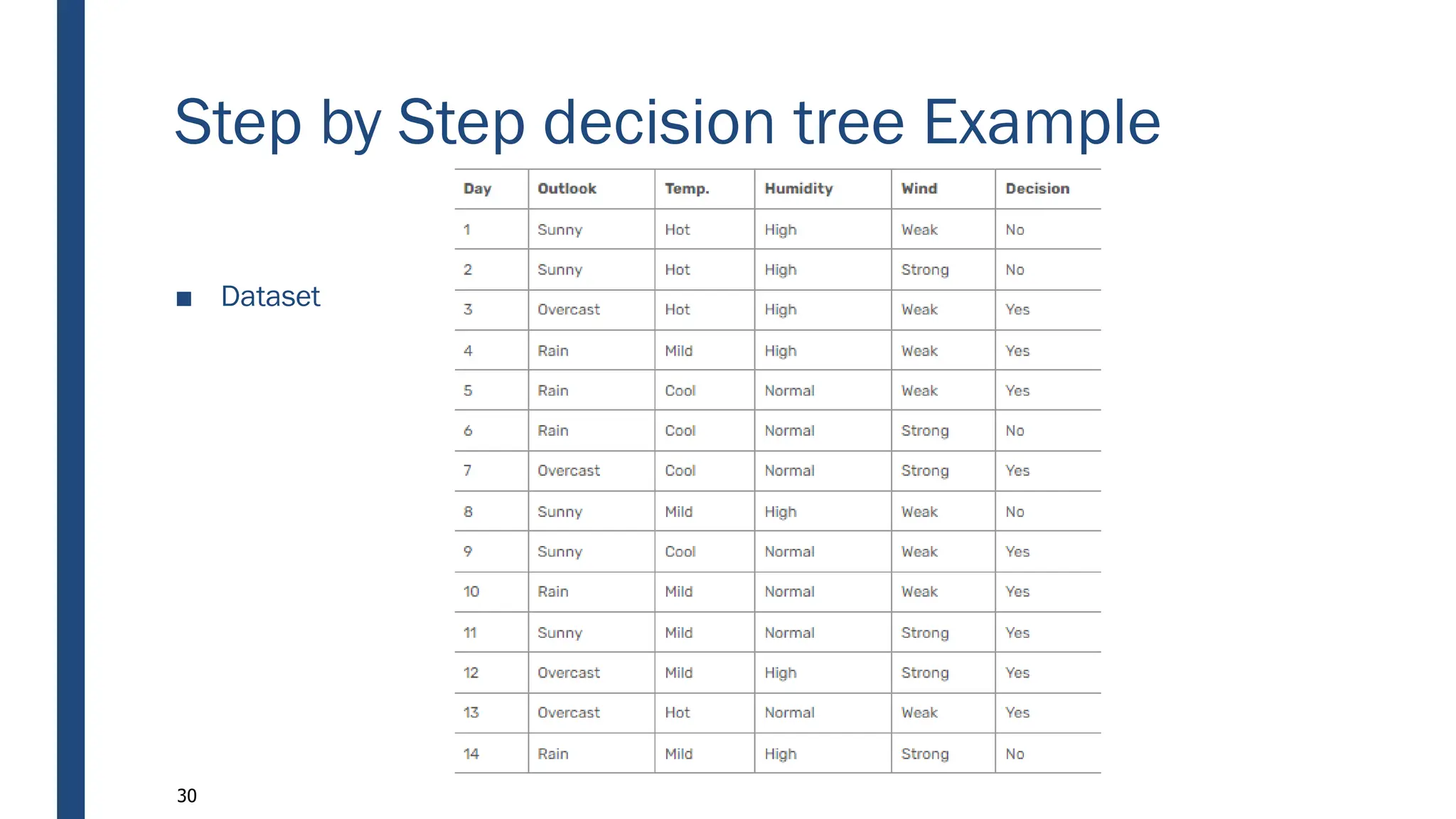 Step by Step decision tree Example

■ Dataset

| Day | Outlook | Temp. | Humidity | Wind | Decision |
|---|---|---|---|---|---|
| 1 | Sunny | Hot | High | Weak | No |
| 2 | Sunny | Hot | High | Strong | No |
| 3 | Overcast | Hot | High | Weak | Yes |
| 4 | Rain | Mild | High | Weak | Yes |
| 5 | Rain | Cool | Normal | Weak | Yes |
| 6 | Rain | Cool | Normal | Strong | No |
| 7 | Overcast | Cool | Normal | Strong | Yes |
| 8 | Sunny | Mild | High | Weak | No |
| 9 | Sunny | Cool | Normal | Weak | Yes |
| 10 | Rain | Mild | Normal | Weak | Yes |
| 11 | Sunny | Mild | Normal | Strong | Yes |
| 12 | Overcast | Mild | High | Strong | Yes |
| 13 | Overcast | Hot | Normal | Weak | Yes |
| 14 | Rain | Mild | High | Strong | No |

30